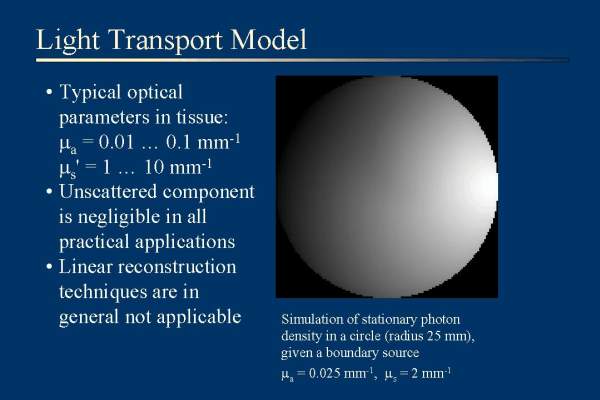 Light Transport Model

• Typical optical parameters in tissue:
$\mu_a = 0.01 \ldots 0.1\ mm^{-1}$
$\mu_s' = 1 \ldots 10\ mm^{-1}$
• Unscattered component is negligible in all practical applications
• Linear reconstruction techniques are in general not applicable

Simulation of stationary photon density in a circle (radius 25 mm), given a boundary source
$\mu_a = 0.025\ mm^{-1}$, $\mu_s = 2\ mm^{-1}$